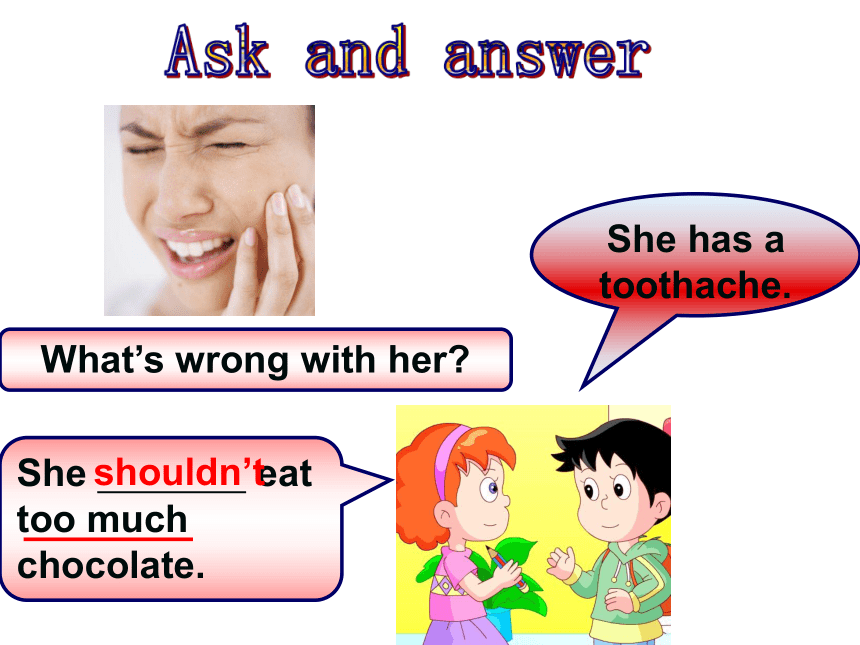 Ask and answer

She has a toothache.

What's wrong with her?

She shouldn't eat too much chocolate.